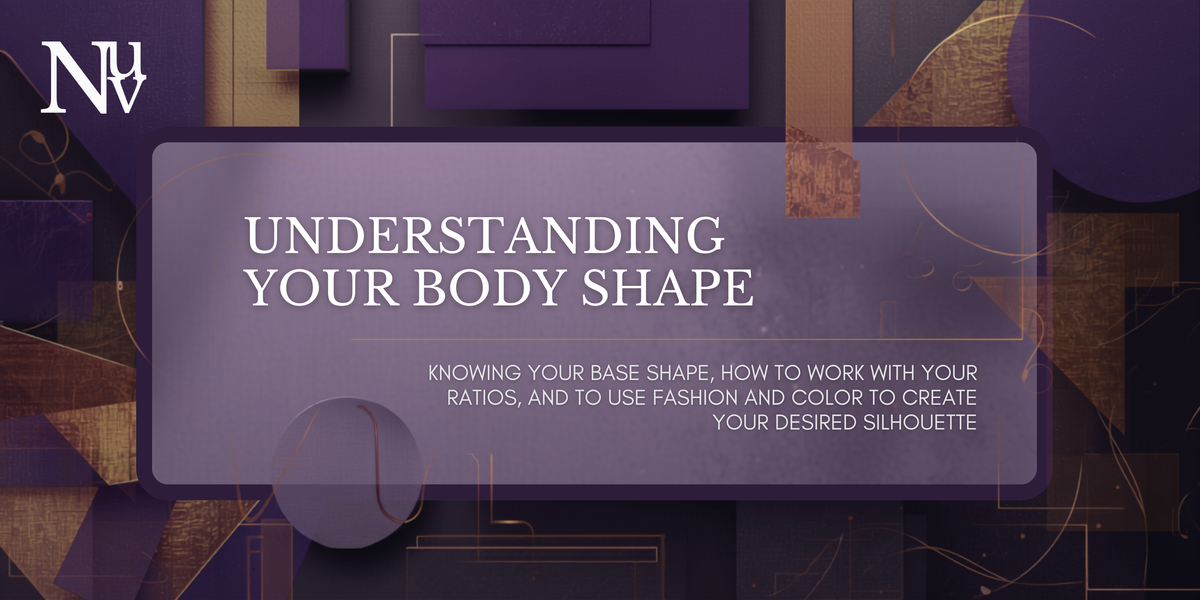 NUV

UNDERSTANDING YOUR BODY SHAPE

KNOWING YOUR BASE SHAPE, HOW TO WORK WITH YOUR RATIOS, AND TO USE FASHION AND COLOR TO CREATE YOUR DESIRED SILHOUETTE